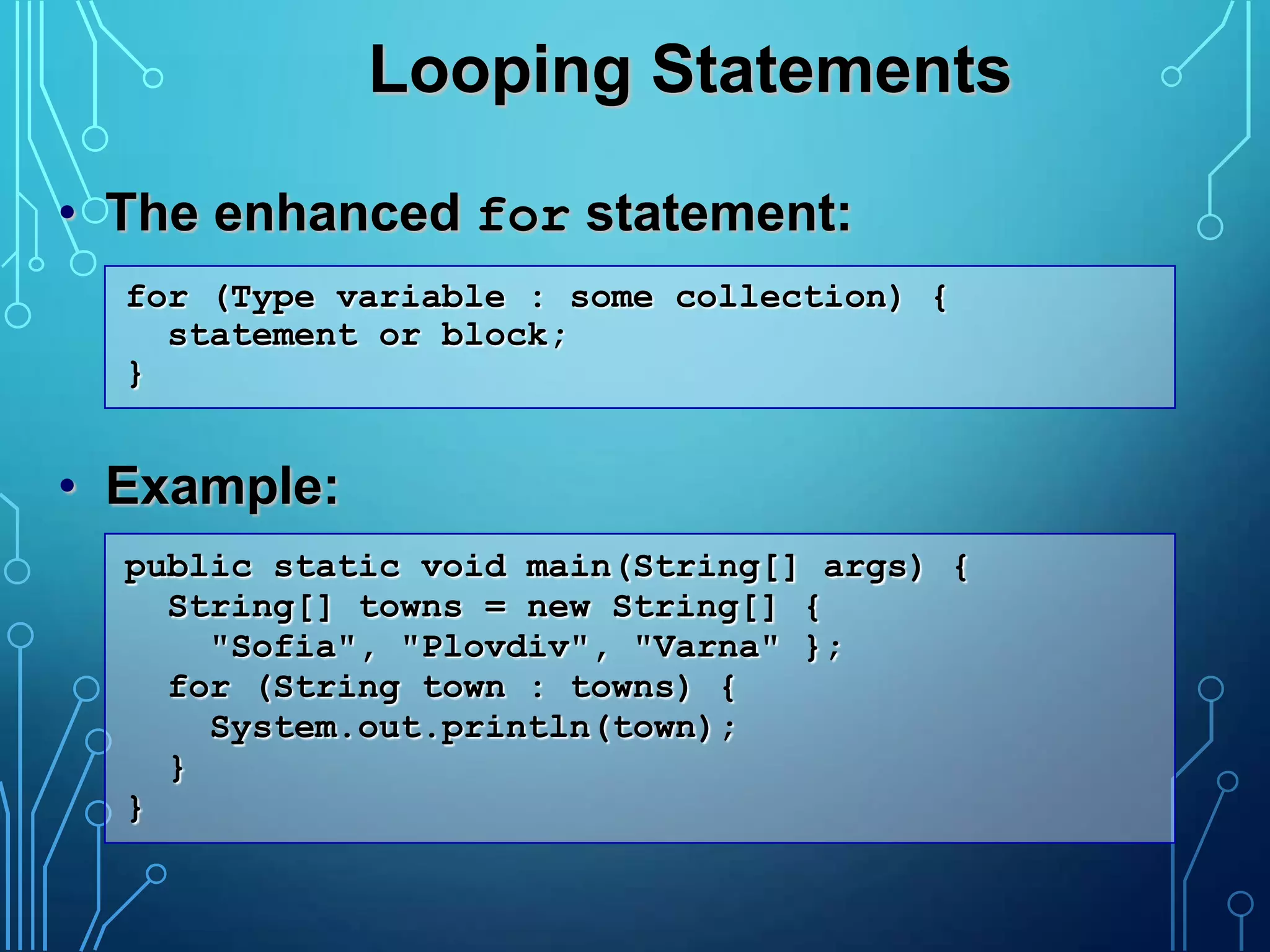 Looping Statements

• The enhanced for statement:

for (Type variable : some collection) {
  statement or block;
}

• Example:

public static void main(String[] args) {
  String[] towns = new String[] {
    "Sofia", "Plovdiv", "Varna" };
  for (String town : towns) {
    System.out.println(town);
  }
}